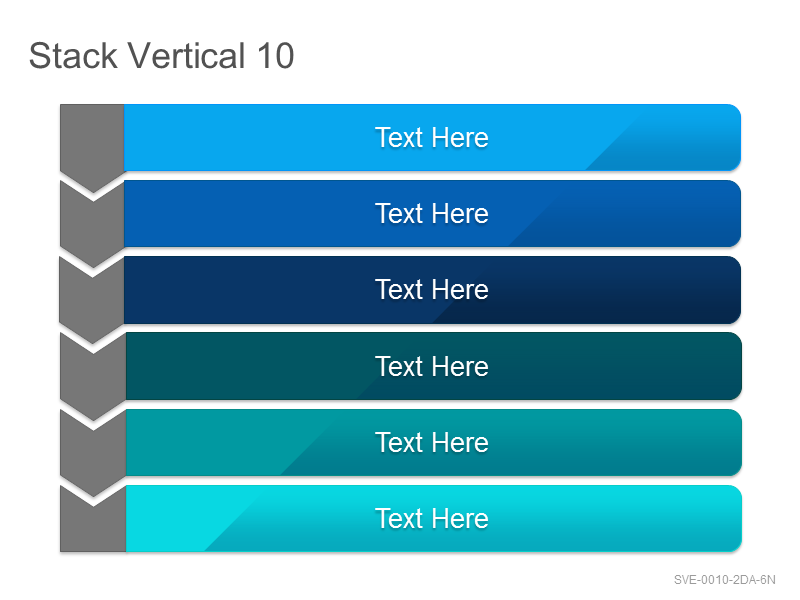 Stack Vertical 10

Text Here

Text Here

Text Here

Text Here

Text Here

Text Here

SVE-0010-2DA-6N